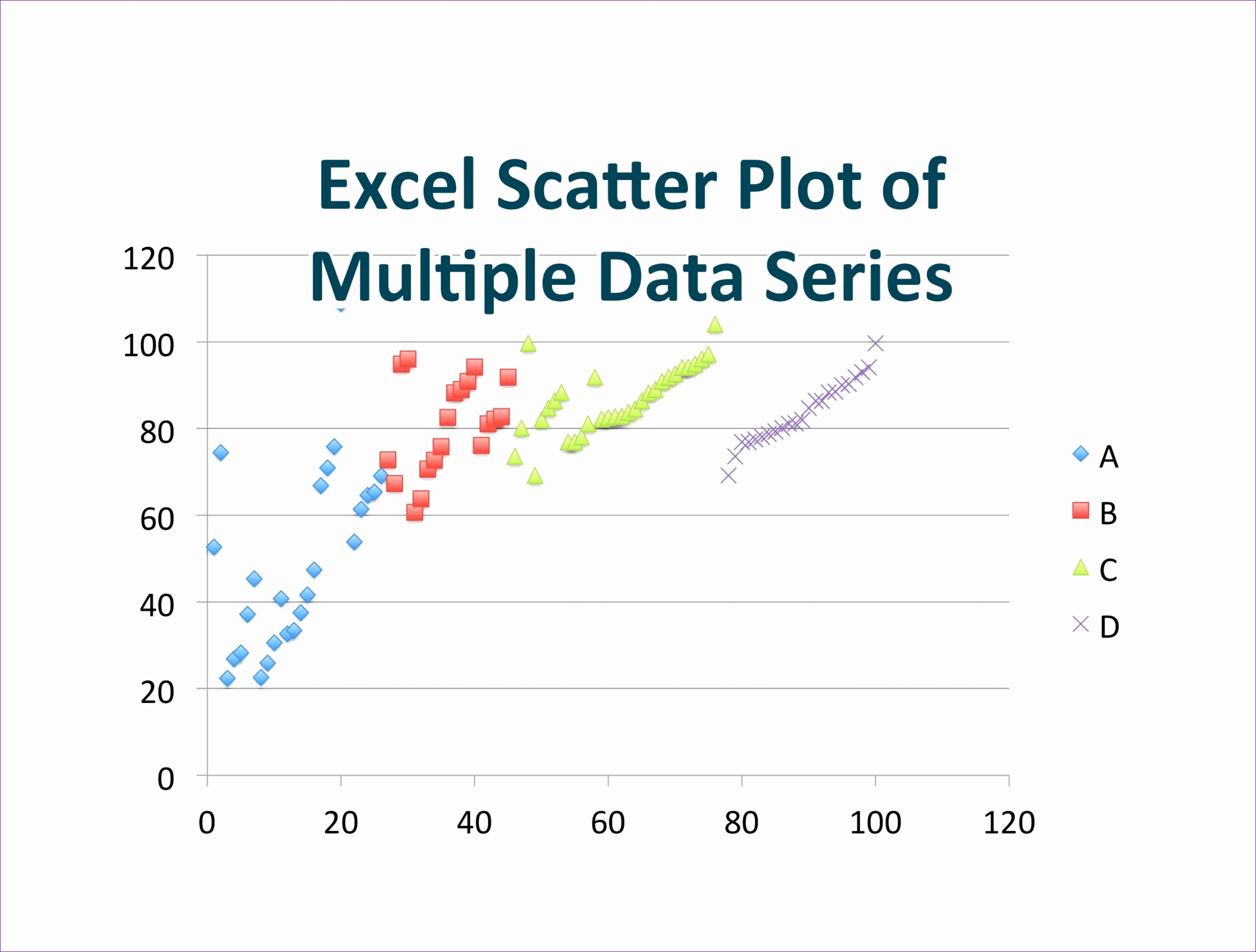 Excel Scatter Plot of Multiple Data Series

120
100
80
60
40
20
0

0 20 40 60 80 100 120

A
B
C
D